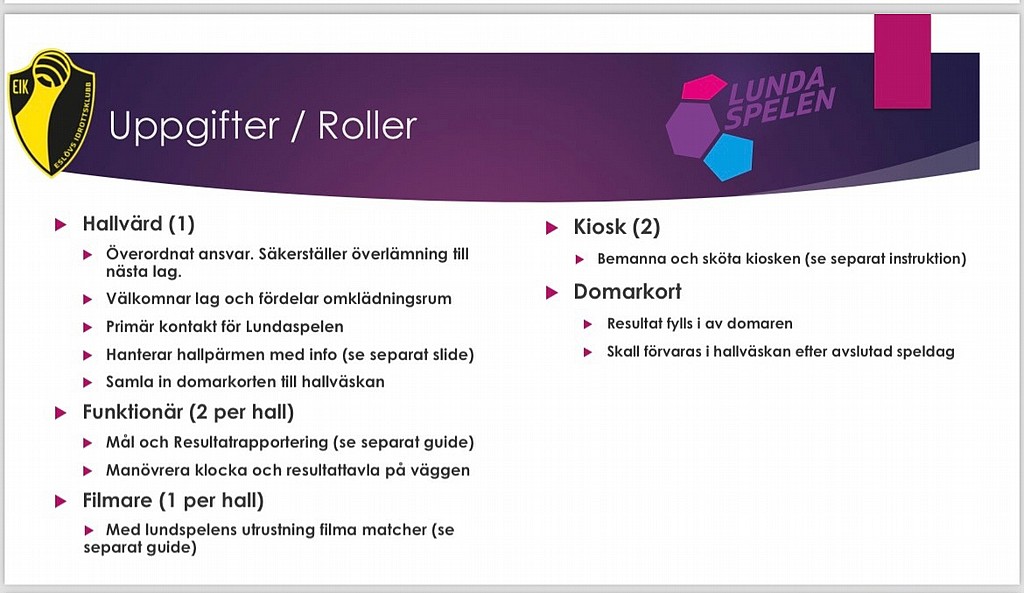 EIK
ESLÖVS IDROTTSKLUBB

Uppgifter / Roller

LUNDA SPELEN

Hallvärd (1)

Överordnat ansvar. Säkerställer överlämning till nästa lag.

Välkomnar lag och fördelar omklädningsrum

Primär kontakt för Lundaspelen

Hanterar hallpärmen med info (se separat slide)

Samla in domarkorten till hallväskan

Funktionär (2 per hall)

Mål och Resultatrapportering (se separat guide)

Manövrera klocka och resultattavla på väggen

Filmare (1 per hall)

Med lundspelens utrustning filma matcher (se separat guide)

Kiosk (2)

Bemanna och sköta kiosken (se separat instruktion)

Domarkort

Resultat fylls i av domaren

Skall förvaras i hallväskan efter avslutad speldag